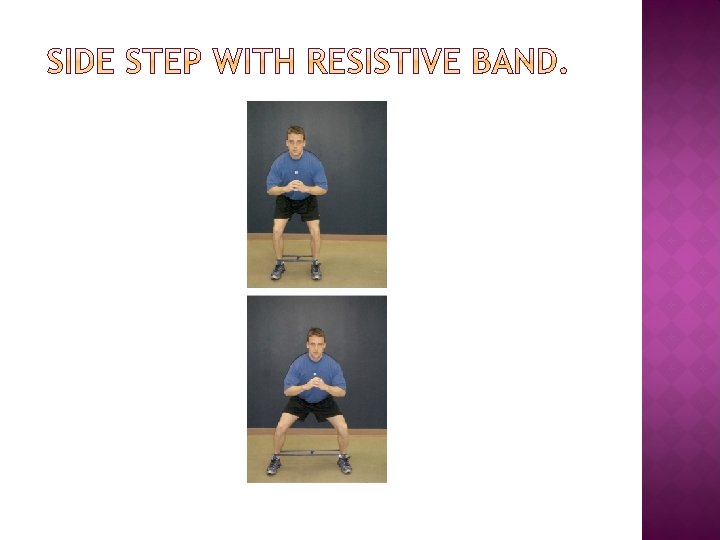 SIDE STEP WITH RESISTIVE BAND.